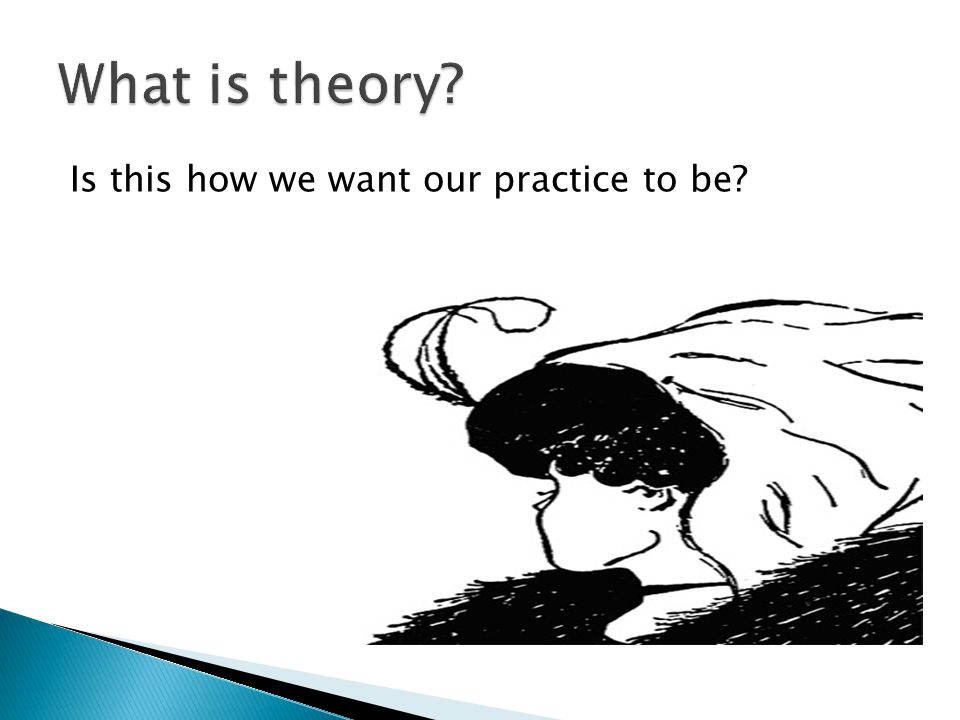 What is theory?

Is this how we want our practice to be?